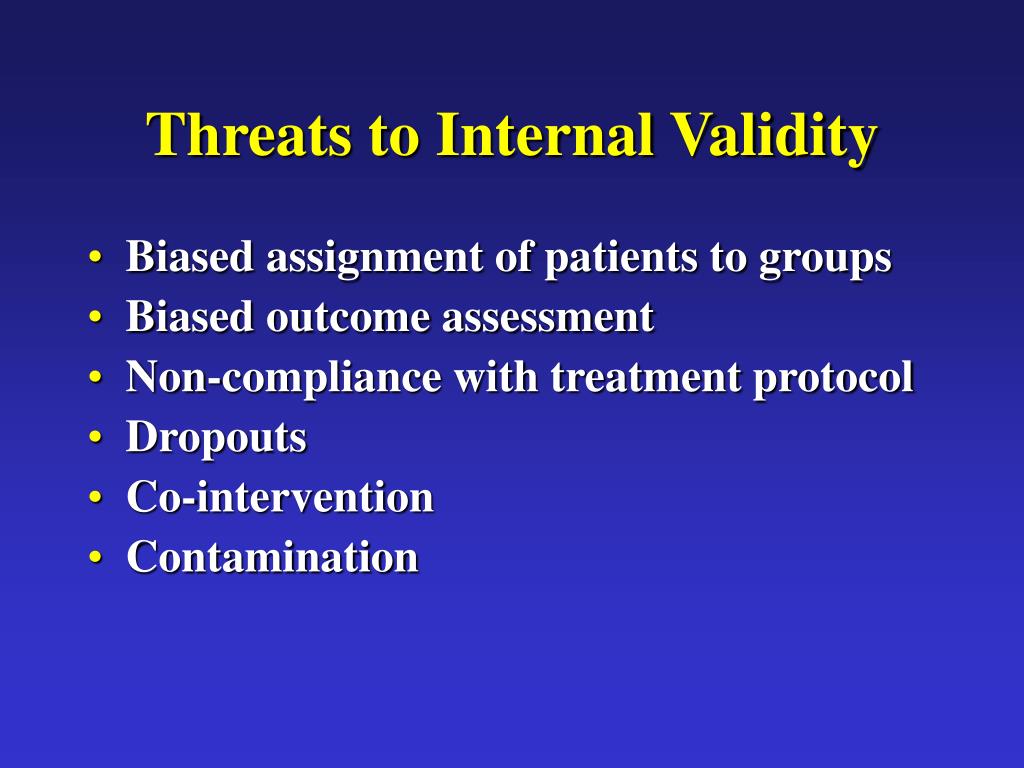 Threats to Internal Validity

• Biased assignment of patients to groups
• Biased outcome assessment
• Non-compliance with treatment protocol
• Dropouts
• Co-intervention
• Contamination